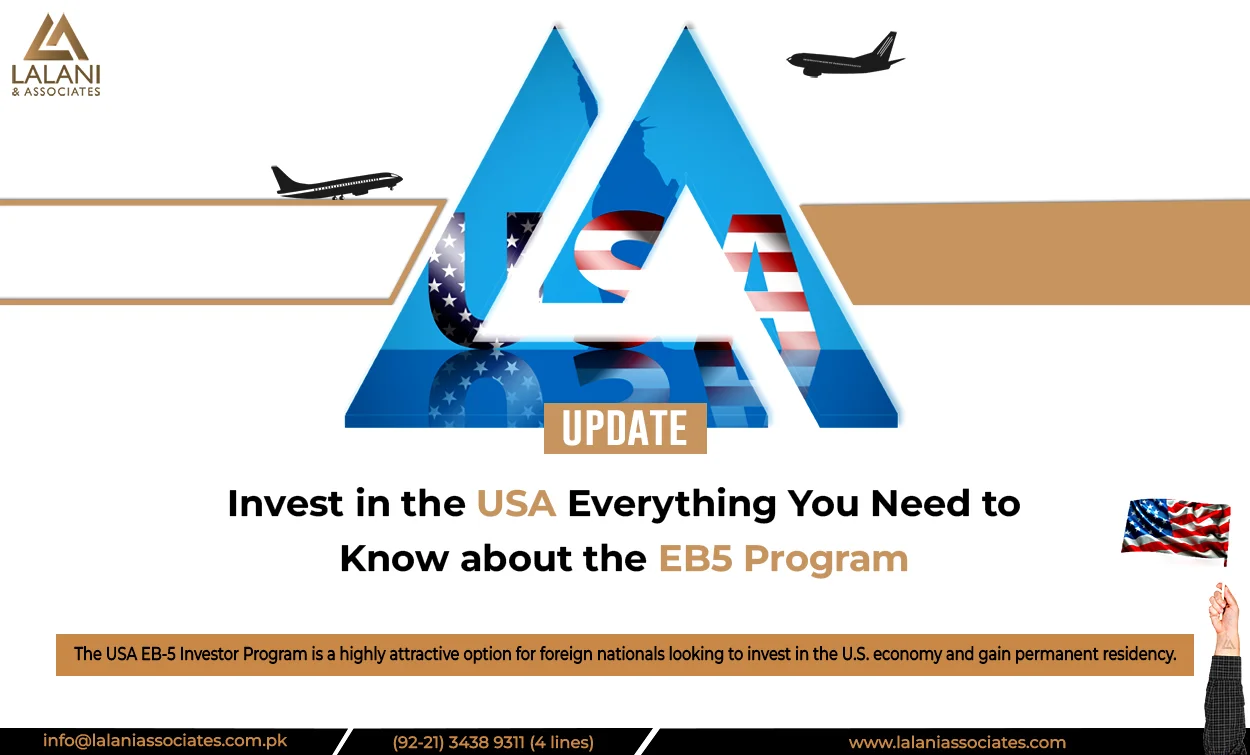 LALANI
& ASSOCIATES

USA

UPDATE

Invest in the USA Everything You Need to Know about the EB5 Program

The USA EB-5 Investor Program is a highly attractive option for foreign nationals looking to invest in the U.S. economy and gain permanent residency.

info@lalaniassociates.com.pk (92-21) 3438 9311 (4 lines) www.lalaniassociates.com